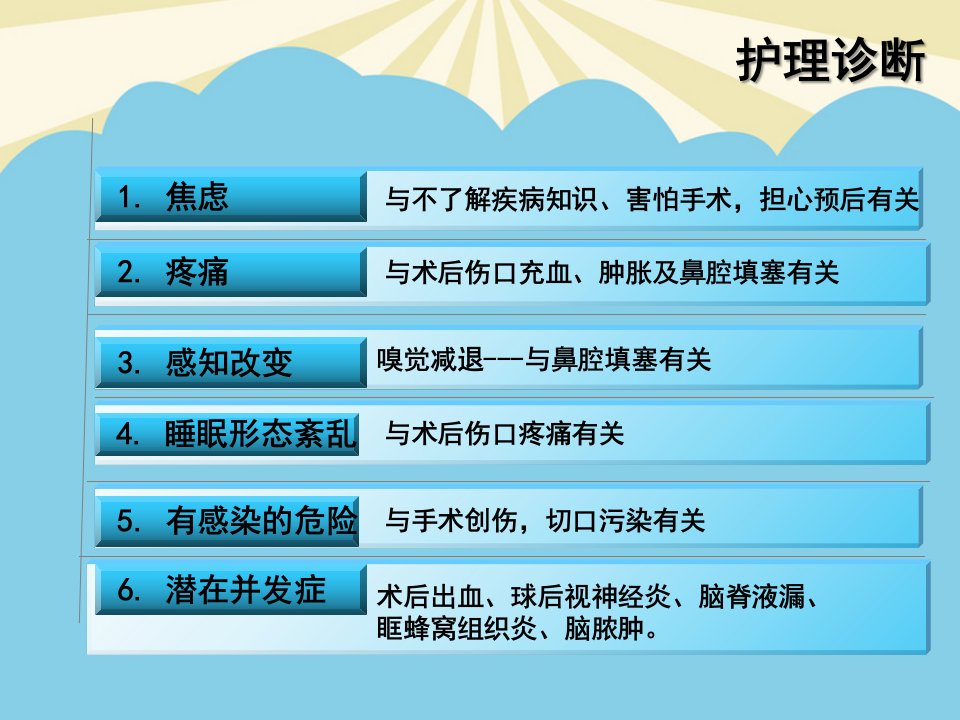 护理诊断

1. 焦虑

与不了解疾病知识、害怕手术，担心预后有关

2. 疼痛

与术后伤口充血、肿胀及鼻腔填塞有关

3. 感知改变

嗅觉减退---与鼻腔填塞有关

4. 睡眠形态紊乱

与术后伤口疼痛有关

5. 有感染的危险

与手术创伤，切口污染有关

6. 潜在并发症

术后出血、球后视神经炎、脑脊液漏、眶蜂窝组织炎、脑脓肿。